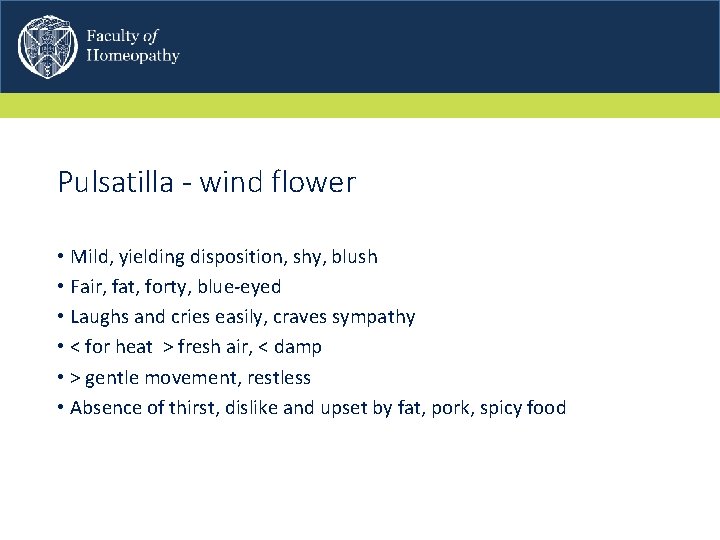 Faculty of Homeopathy

Pulsatilla - wind flower

• Mild, yielding disposition, shy, blush
• Fair, fat, forty, blue-eyed
• Laughs and cries easily, craves sympathy
• < for heat > fresh air, < damp
• > gentle movement, restless
• Absence of thirst, dislike and upset by fat, pork, spicy food